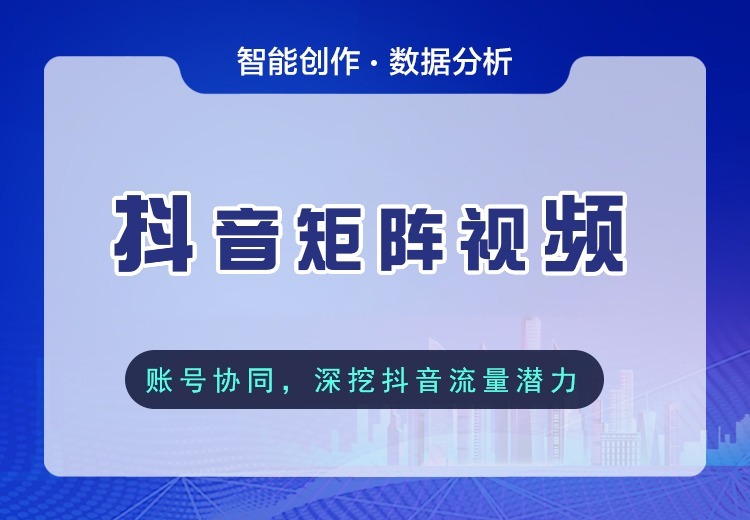 智能创作 · 数据分析

抖音矩阵视频

账号协同，深挖抖音流量潜力